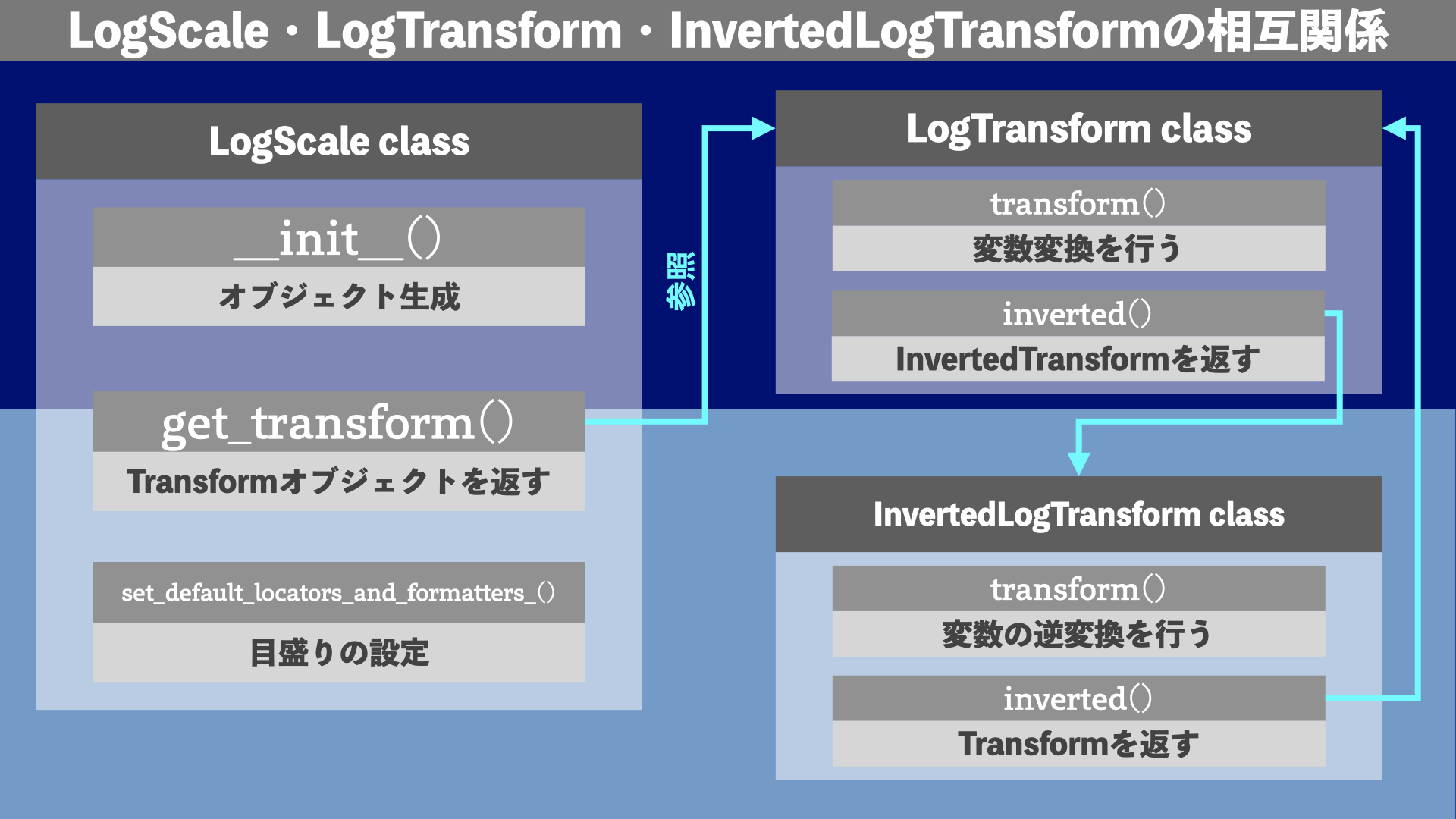 LogScale・LogTransform・InvertedLogTransformの相互関係

LogScale class

__init__()

オブジェクト生成

get_transform()

Transformオブジェクトを返す

set_default_locators_and_formatters_()

目盛りの設定

参照

LogTransform class

transform()

変数変換を行う

inverted()

InvertedTransformを返す

InvertedLogTransform class

transform()

変数の逆変換を行う

inverted()

Transformを返す